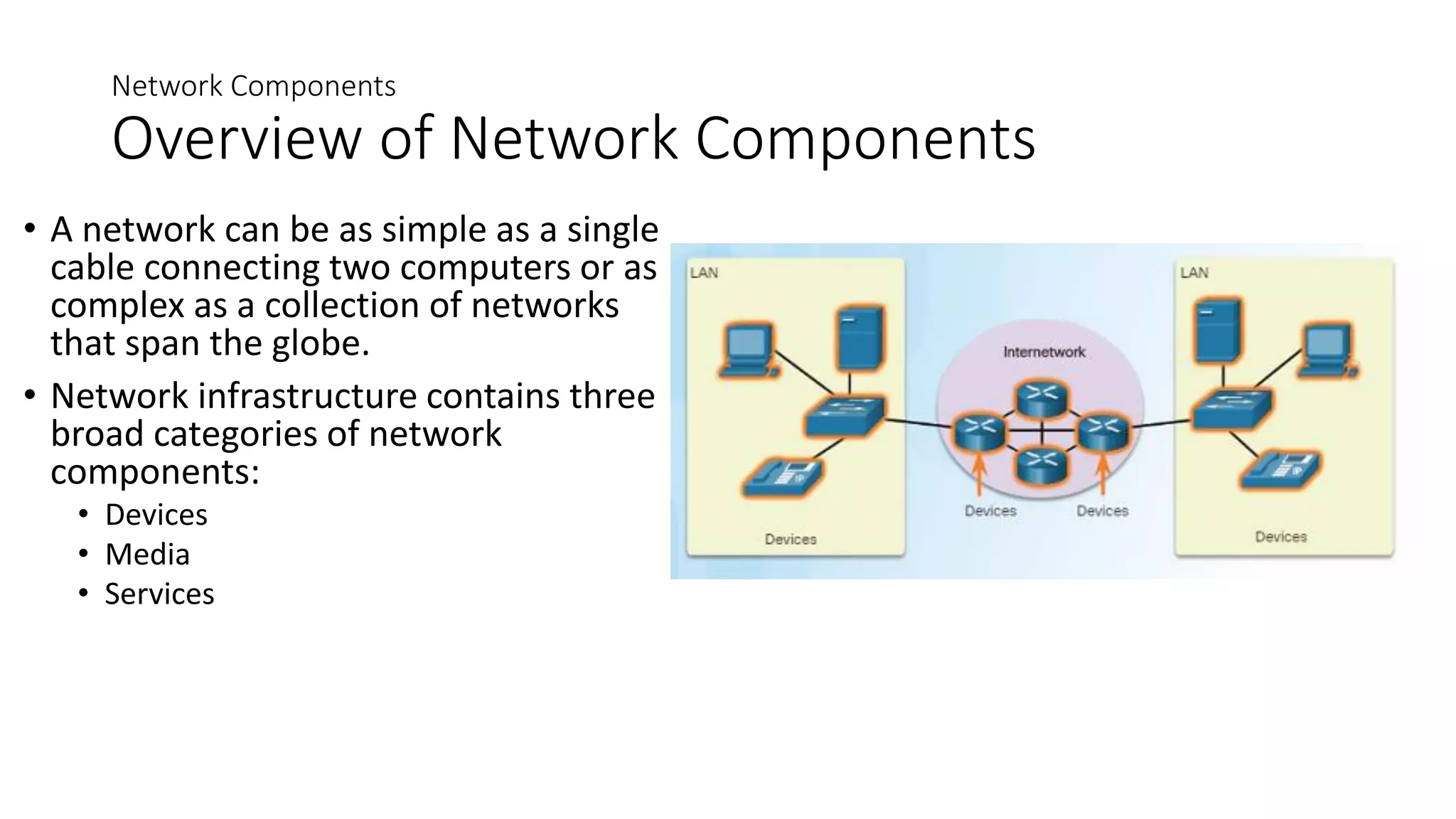 Network Components
Overview of Network Components

• A network can be as simple as a single cable connecting two computers or as complex as a collection of networks that span the globe.
• Network infrastructure contains three broad categories of network components:
  • Devices
  • Media
  • Services

LAN

Devices

Internetwork

Devices

Devices

LAN

Devices